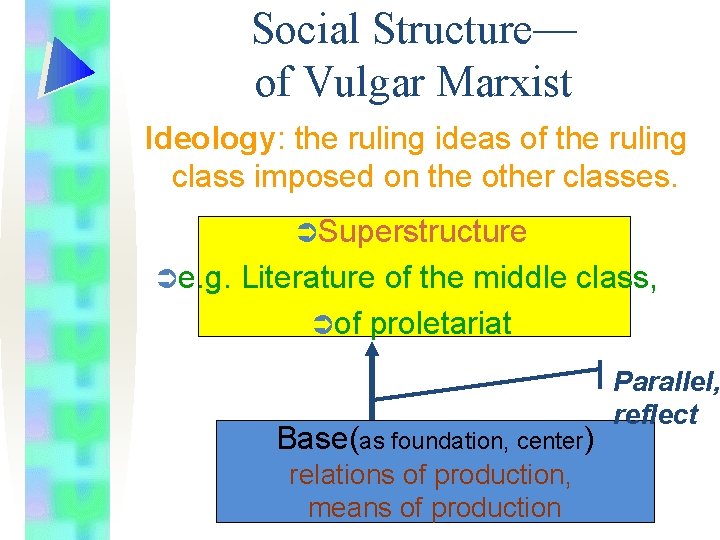 Social Structure—
of Vulgar Marxist

Ideology: the ruling ideas of the ruling class imposed on the other classes.

➲Superstructure

➲e.g. Literature of the middle class,

➲of proletariat

Parallel, reflect

Base(as foundation, center)

relations of production,
means of production